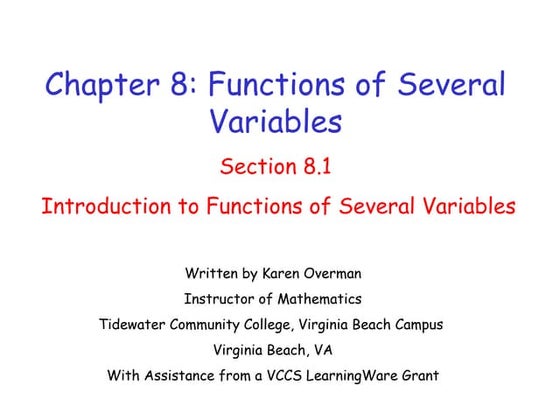 Chapter 8: Functions of Several Variables

Section 8.1

Introduction to Functions of Several Variables

Written by Karen Overman

Instructor of Mathematics

Tidewater Community College, Virginia Beach Campus

Virginia Beach, VA

With Assistance from a VCCS LearningWare Grant